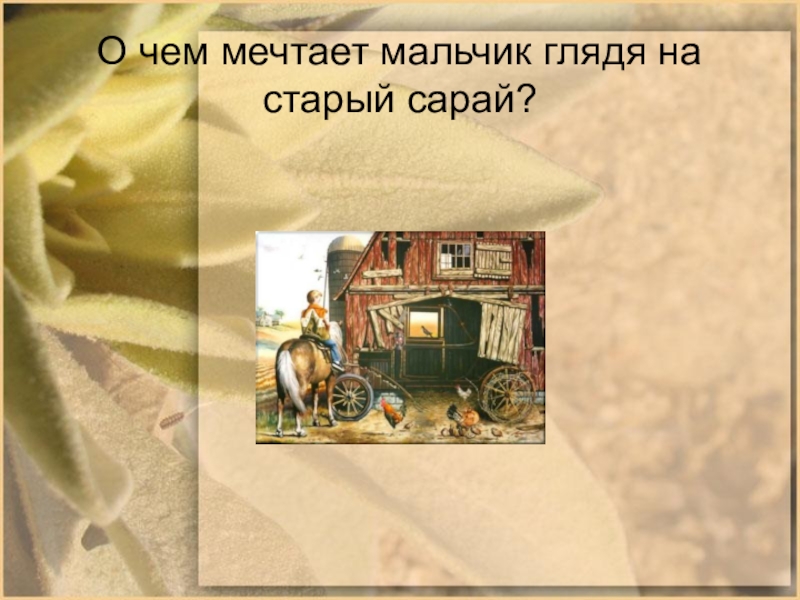 О чем мечтает мальчик глядя на старый сарай?